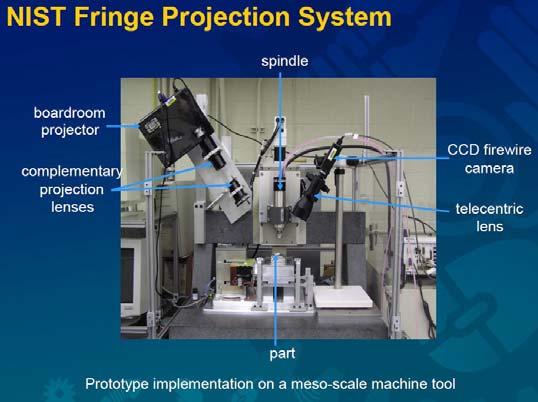 NIST Fringe Projection System

spindle

boardroom projector

complementary projection lenses

CCD firewire camera

telecentric lens

part

Prototype implementation on a meso-scale machine tool